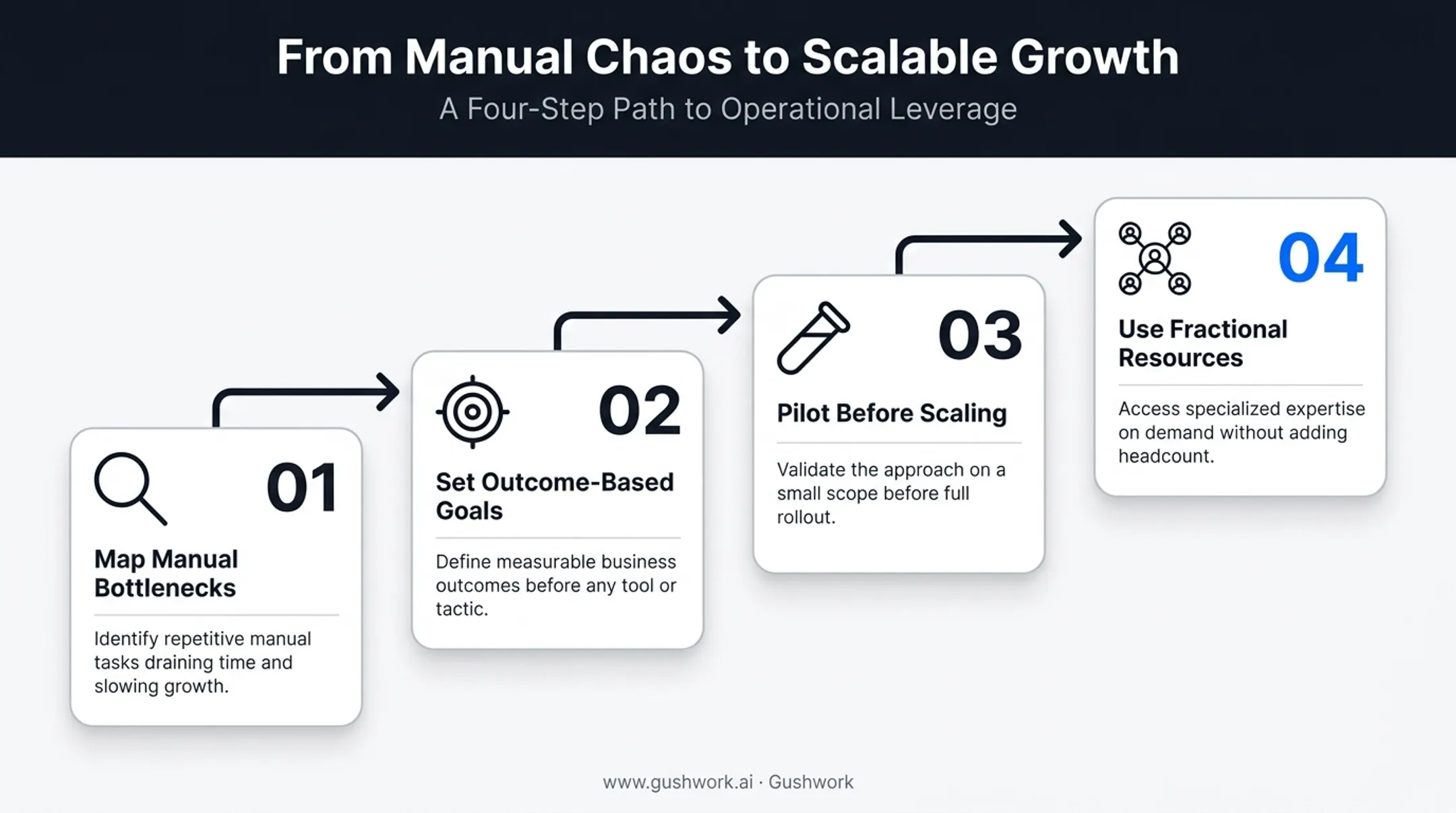 From Manual Chaos to Scalable Growth

A Four-Step Path to Operational Leverage

01

Map Manual Bottlenecks

Identify repetitive manual tasks draining time and slowing growth.

02

Set Outcome-Based Goals

Define measurable business outcomes before any tool or tactic.

03

Pilot Before Scaling

Validate the approach on a small scope before full rollout.

04

Use Fractional Resources

Access specialized expertise on demand without adding headcount.

www.gushwork.ai · Gushwork